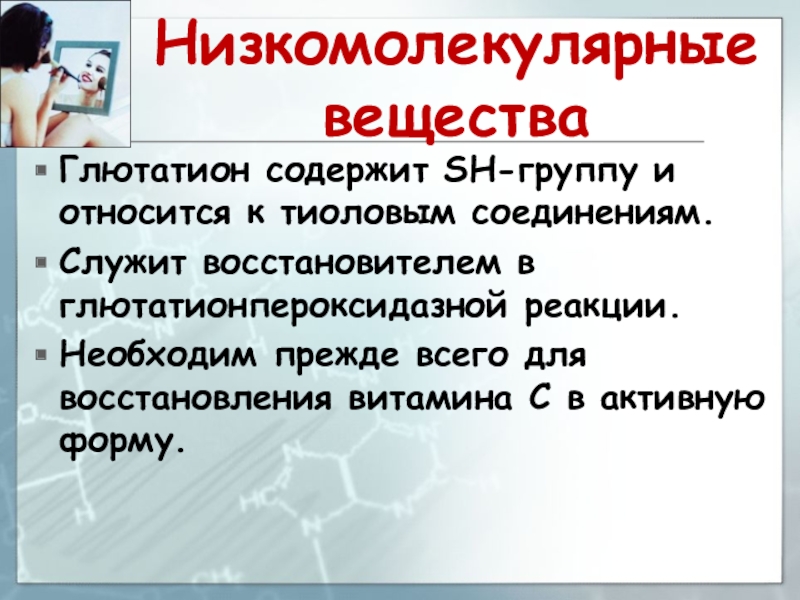 Низкомолекулярные вещества

Глютатион содержит SH-группу и относится к тиоловым соединениям.

Служит восстановителем в глютатионпероксидазной реакции.

Необходим прежде всего для восстановления витамина С в активную форму.